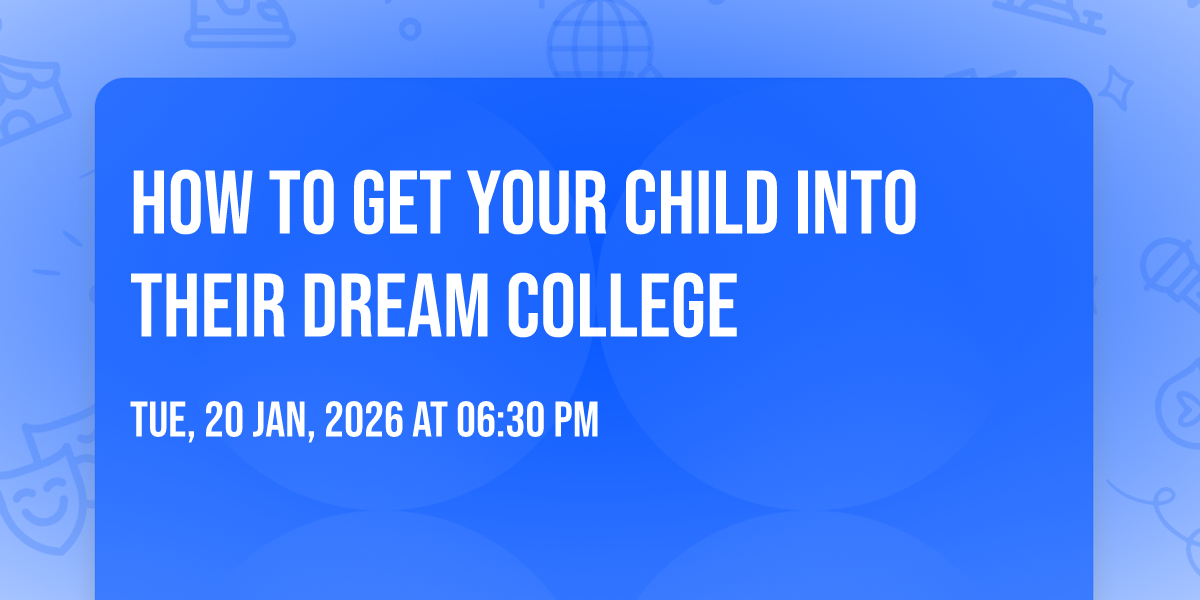 HOW TO GET YOUR CHILD INTO THEIR DREAM COLLEGE

TUE, 20 JAN, 2026 AT 06:30 PM